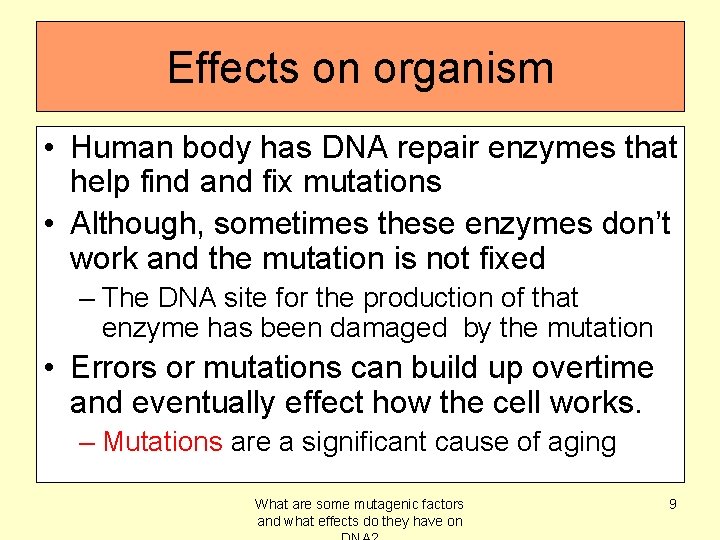 Effects on organism

• Human body has DNA repair enzymes that help find and fix mutations
• Although, sometimes these enzymes don't work and the mutation is not fixed
– The DNA site for the production of that enzyme has been damaged by the mutation
• Errors or mutations can build up overtime and eventually effect how the cell works.
– Mutations are a significant cause of aging

What are some mutagenic factors and what effects do they have on DNA?

9